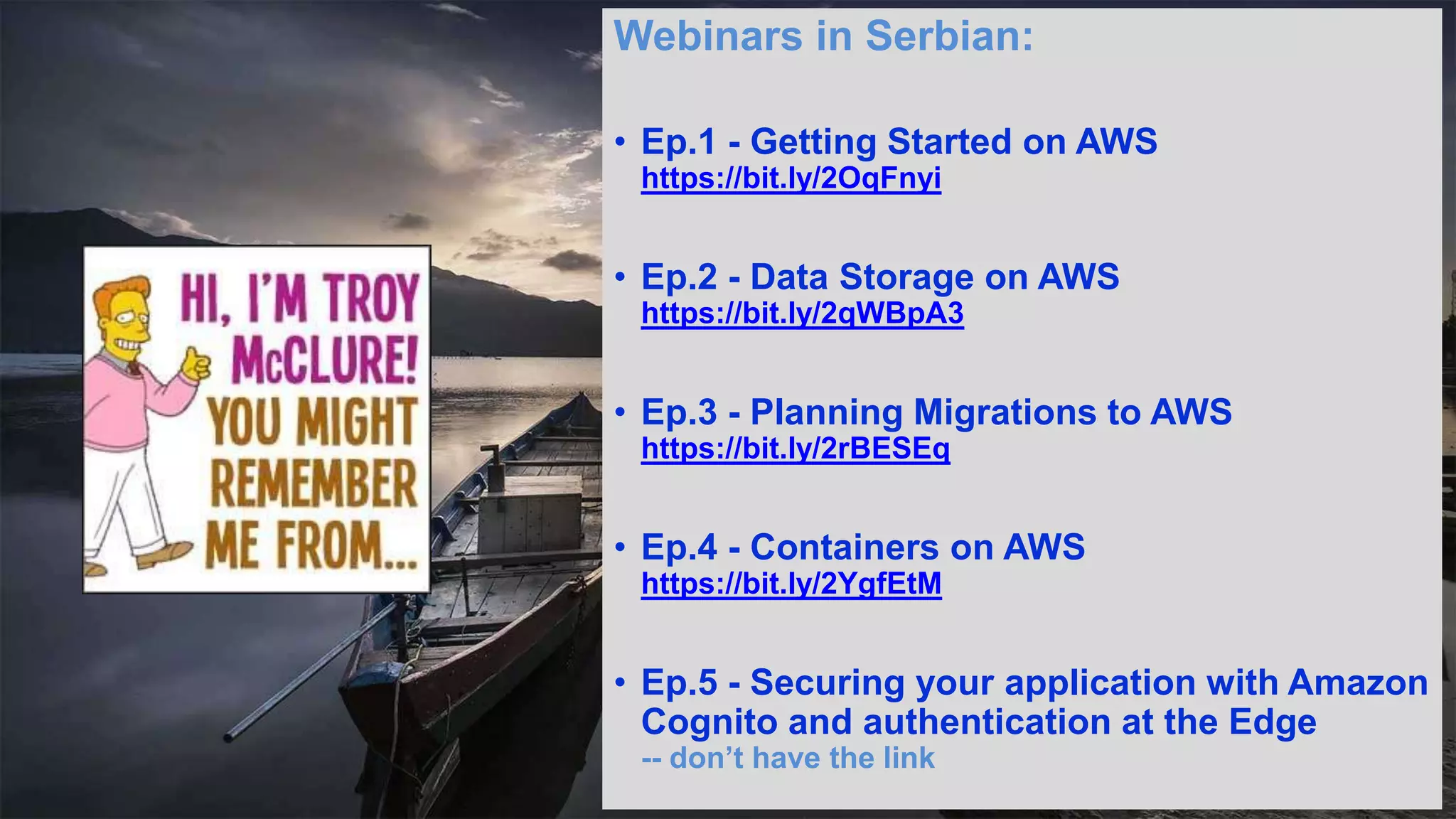 HI, I'M TROY McCLURE! YOU MIGHT REMEMBER ME FROM...

Webinars in Serbian:

• Ep.1 - Getting Started on AWS
https://bit.ly/2OqFnyi

• Ep.2 - Data Storage on AWS
https://bit.ly/2qWBpA3

• Ep.3 - Planning Migrations to AWS
https://bit.ly/2rBESEq

• Ep.4 - Containers on AWS
https://bit.ly/2YgfEtM

• Ep.5 - Securing your application with Amazon Cognito and authentication at the Edge
-- don't have the link